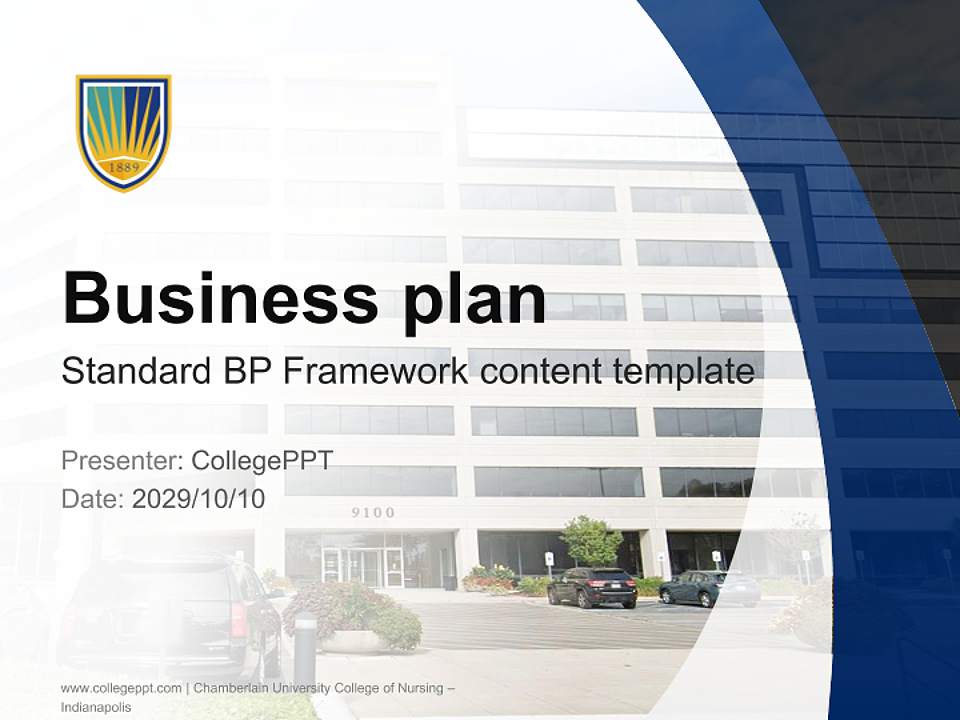 1889

Business plan

Standard BP Framework content template

Presenter: CollegePPT
Date: 2029/10/10

9100

www.collegeppt.com | Chamberlain University College of Nursing – Indianapolis